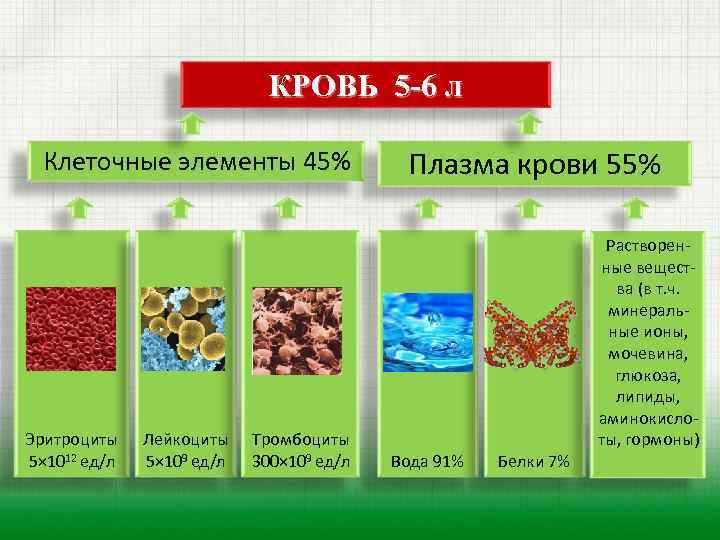 КРОВЬ 5-6 л

Клеточные элементы 45%

Плазма крови 55%

Эритроциты $5 \times 10^{12}$ ед/л

Лейкоциты $5 \times 10^{9}$ ед/л

Тромбоциты $300 \times 10^{9}$ ед/л

Вода 91%

Белки 7%

Растворенные вещества (в т.ч. минеральные ионы, мочевина, глюкоза, липиды, аминокислоты, гормоны)